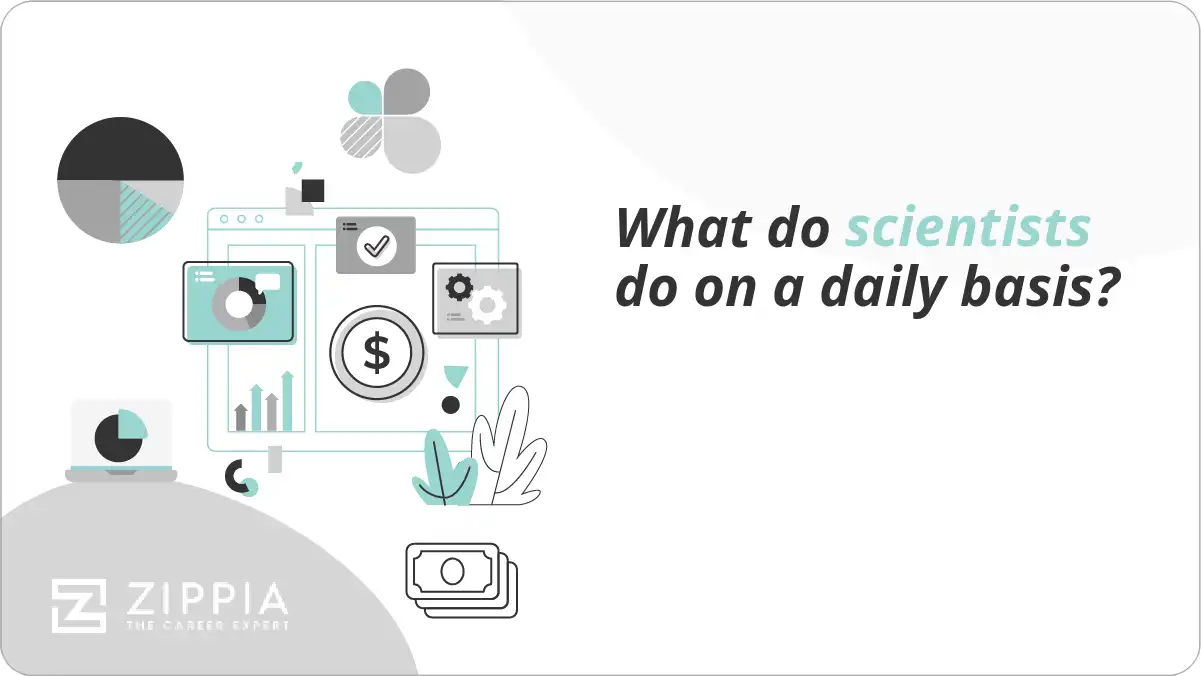 What do scientists do on a daily basis?

$

ZIPPIA
THE CAREER EXPERT